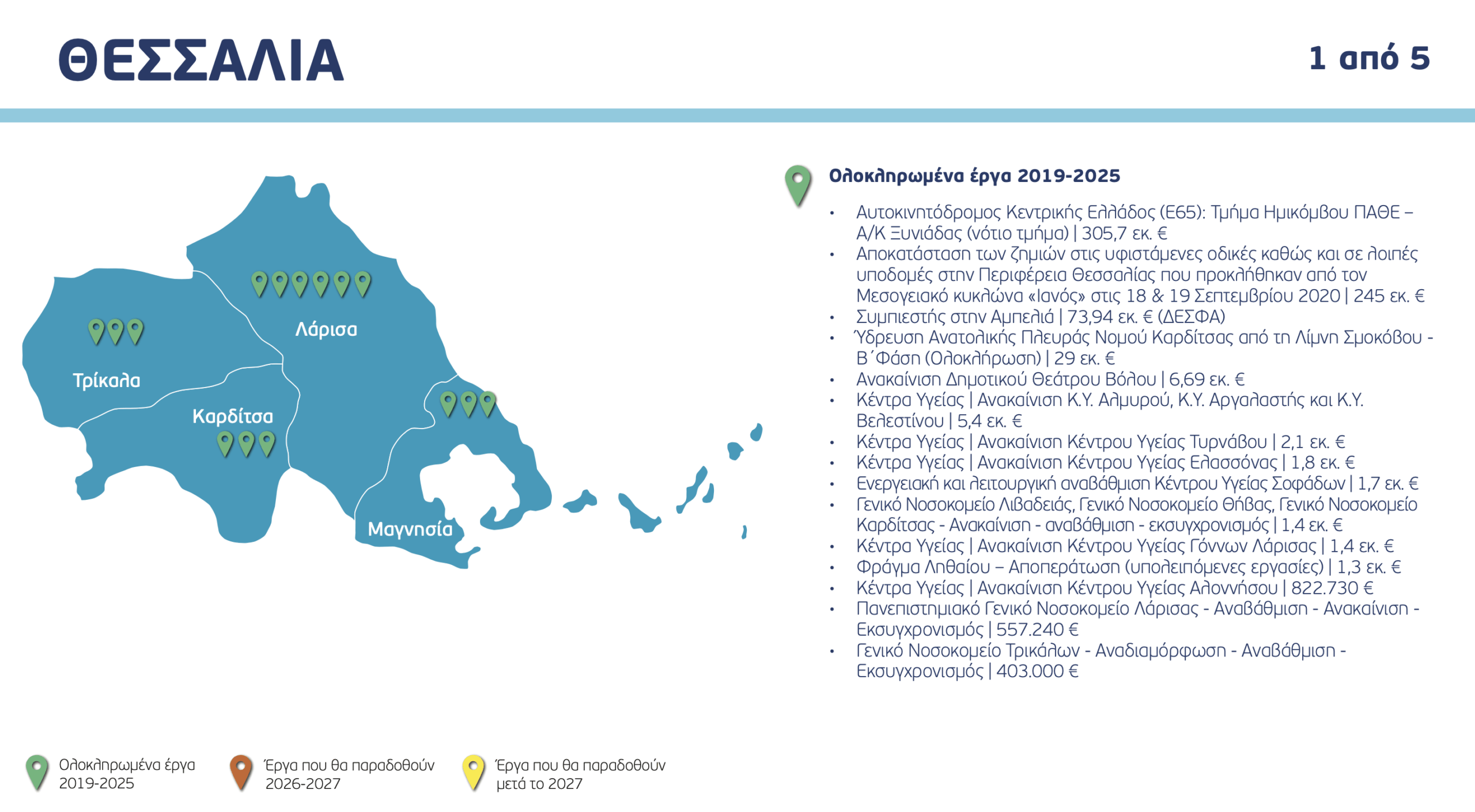 ΘΕΣΣΑΛΙΑ

1 από 5

Λάρισα

Τρίκαλα

Καρδίτσα

Μαγνησία

Ολοκληρωμένα έργα 2019-2025

• Αυτοκινητόδρομος Κεντρικής Ελλάδος (Ε65): Τμήμα Ημικόμβου ΠΑΘΕ – Α/Κ Ξυνιάδας (νότιο τμήμα) | 305,7 εκ. €
• Αποκατάσταση των ζημιών στις υφιστάμενες οδικές καθώς και σε λοιπές υποδομές στην Περιφέρεια Θεσσαλίας που προκλήθηκαν από τον Μεσογειακό κυκλώνα «Ιανός» στις 18 & 19 Σεπτεμβρίου 2020 | 245 εκ. €
• Συμπιεστής στην Αμπελιά | 73,94 εκ. € (ΔΕΣΦΑ)
• Ύδρευση Ανατολικής Πλευράς Νομού Καρδίτσας από τη Λίμνη Σμοκόβου - Β΄Φάση (Ολοκλήρωση) | 29 εκ. €
• Ανακαίνιση Δημοτικού Θεάτρου Βόλου | 6,69 εκ. €
• Κέντρα Υγείας | Ανακαίνιση Κ.Υ. Αλμυρού, Κ.Υ. Αργαλαστής και Κ.Υ. Βελεστίνου | 5,4 εκ. €
• Κέντρα Υγείας | Ανακαίνιση Κέντρου Υγείας Τυρνάβου | 2,1 εκ. €
• Κέντρα Υγείας | Ανακαίνιση Κέντρου Υγείας Ελασσόνας | 1,8 εκ. €
• Ενεργειακή και λειτουργική αναβάθμιση Κέντρου Υγείας Σοφάδων | 1,7 εκ. €
• Γενικό Νοσοκομείο Λιβαδειάς, Γενικό Νοσοκομείο Θήβας, Γενικό Νοσοκομείο Καρδίτσας - Ανακαίνιση - αναβάθμιση - εκσυγχρονισμός | 1,4 εκ. €
• Κέντρα Υγείας | Ανακαίνιση Κέντρου Υγείας Γόννων Λάρισας | 1,4 εκ. €
• Φράγμα Ληθαίου – Αποπεράτωση (υπολειπόμενες εργασίες) | 1,3 εκ. €
• Κέντρα Υγείας | Ανακαίνιση Κέντρου Υγείας Αλοννήσου | 822.730 €
• Πανεπιστημιακό Γενικό Νοσοκομείο Λάρισας - Αναβάθμιση - Ανακαίνιση - Εκσυγχρονισμός | 557.240 €
• Γενικό Νοσοκομείο Τρικάλων - Αναδιαμόρφωση - Αναβάθμιση - Εκσυγχρονισμός | 403.000 €

Ολοκληρωμένα έργα 2019-2025

Έργα που θα παραδοθούν 2026-2027

Έργα που θα παραδοθούν μετά το 2027